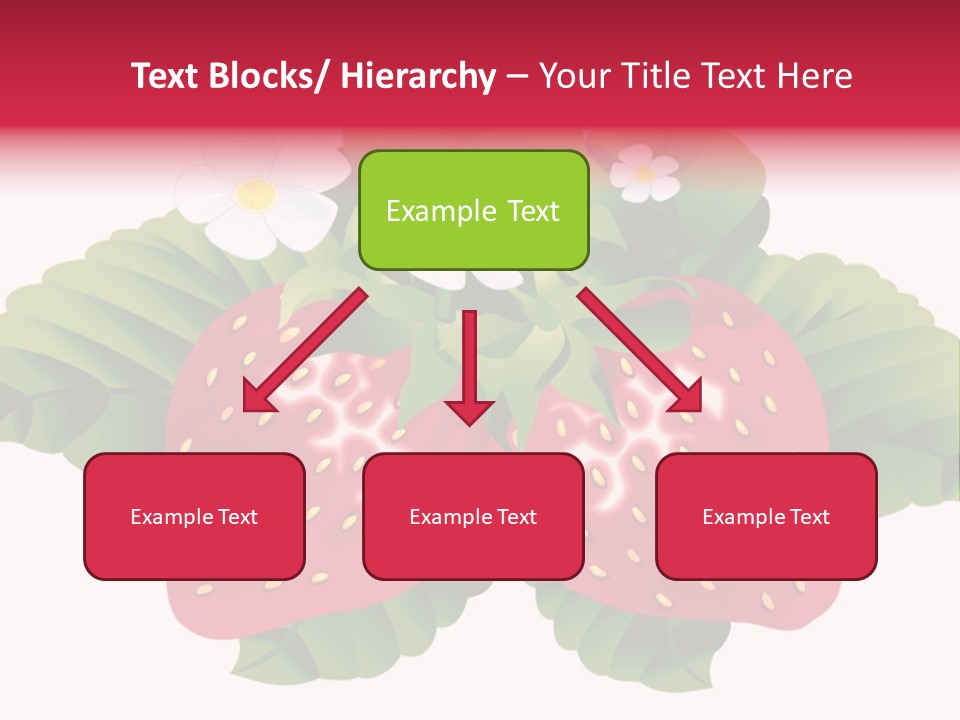 Text Blocks/ Hierarchy – Your Title Text Here

Example Text

Example Text

Example Text

Example Text